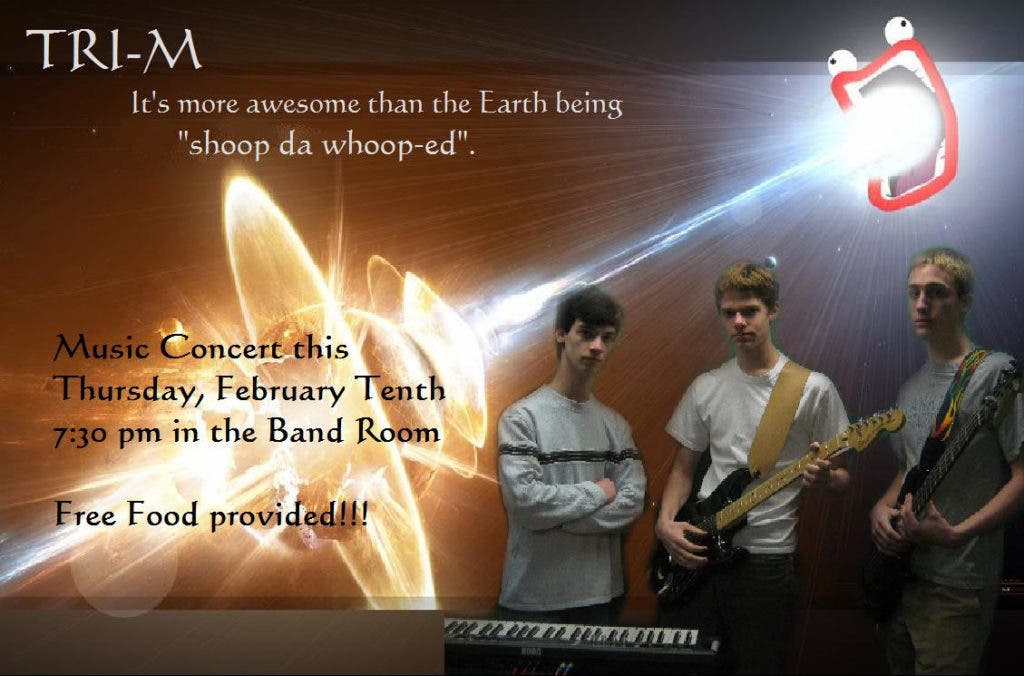 TRI-M

It's more awesome than the Earth being "shoop da whoop-ed".

Music Concert this Thursday, February Tenth 7:30 pm in the Band Room

Free Food provided!!!